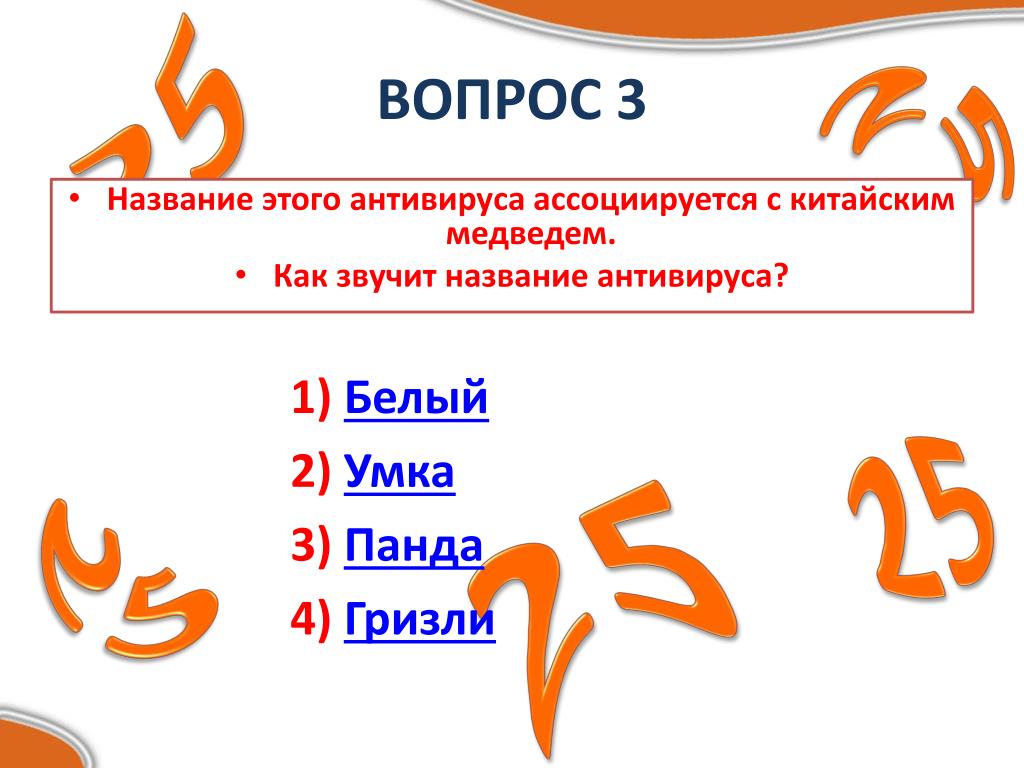 ВОПРОС 3

• Название этого антивируса ассоциируется с китайским медведем.
• Как звучит название антивируса?

1) Белый
2) Умка
3) Панда
4) Гризли

25 25 25 25 25